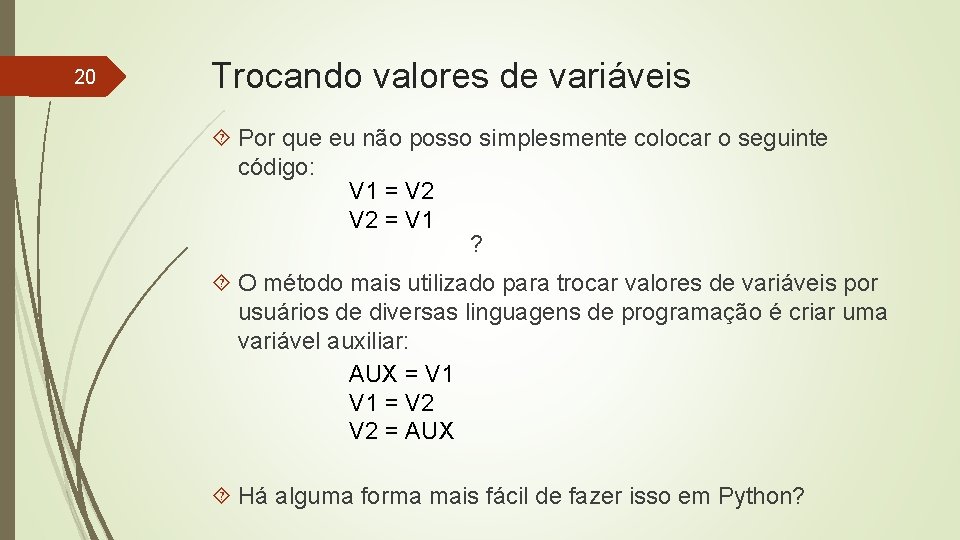 20

Trocando valores de variáveis

Por que eu não posso simplesmente colocar o seguinte código:
V1 = V2
V2 = V1
?

O método mais utilizado para trocar valores de variáveis por usuários de diversas linguagens de programação é criar uma variável auxiliar:
AUX = V1
V1 = V2
V2 = AUX

Há alguma forma mais fácil de fazer isso em Python?